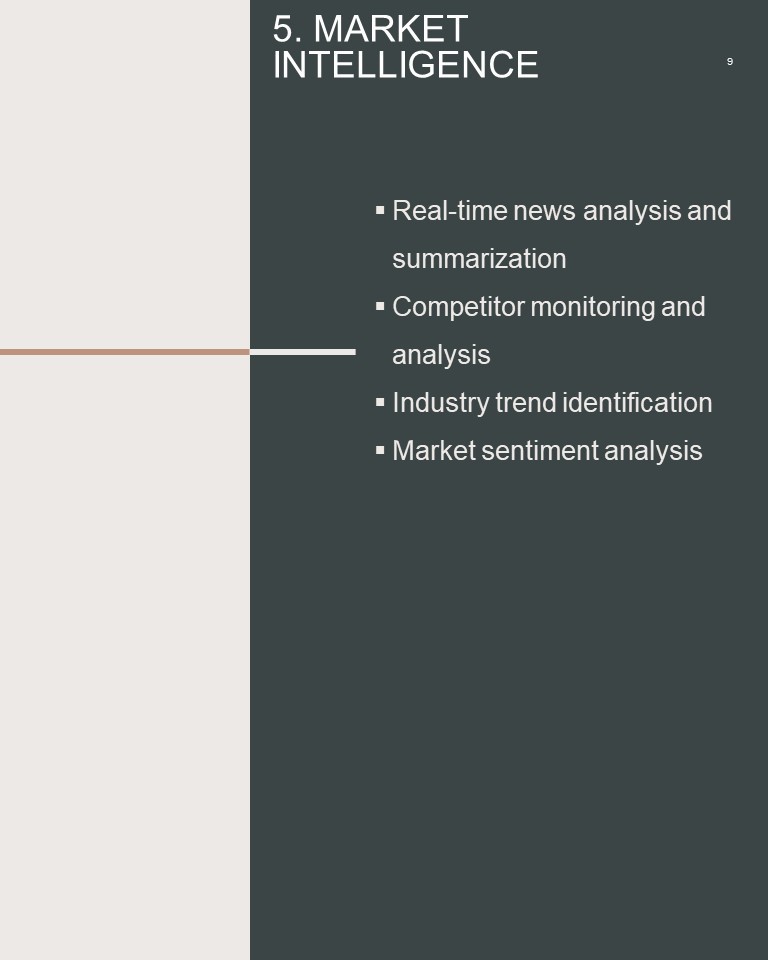 5. MARKET INTELLIGENCE

9

▪ Real-time news analysis and summarization
▪ Competitor monitoring and analysis
▪ Industry trend identification
▪ Market sentiment analysis